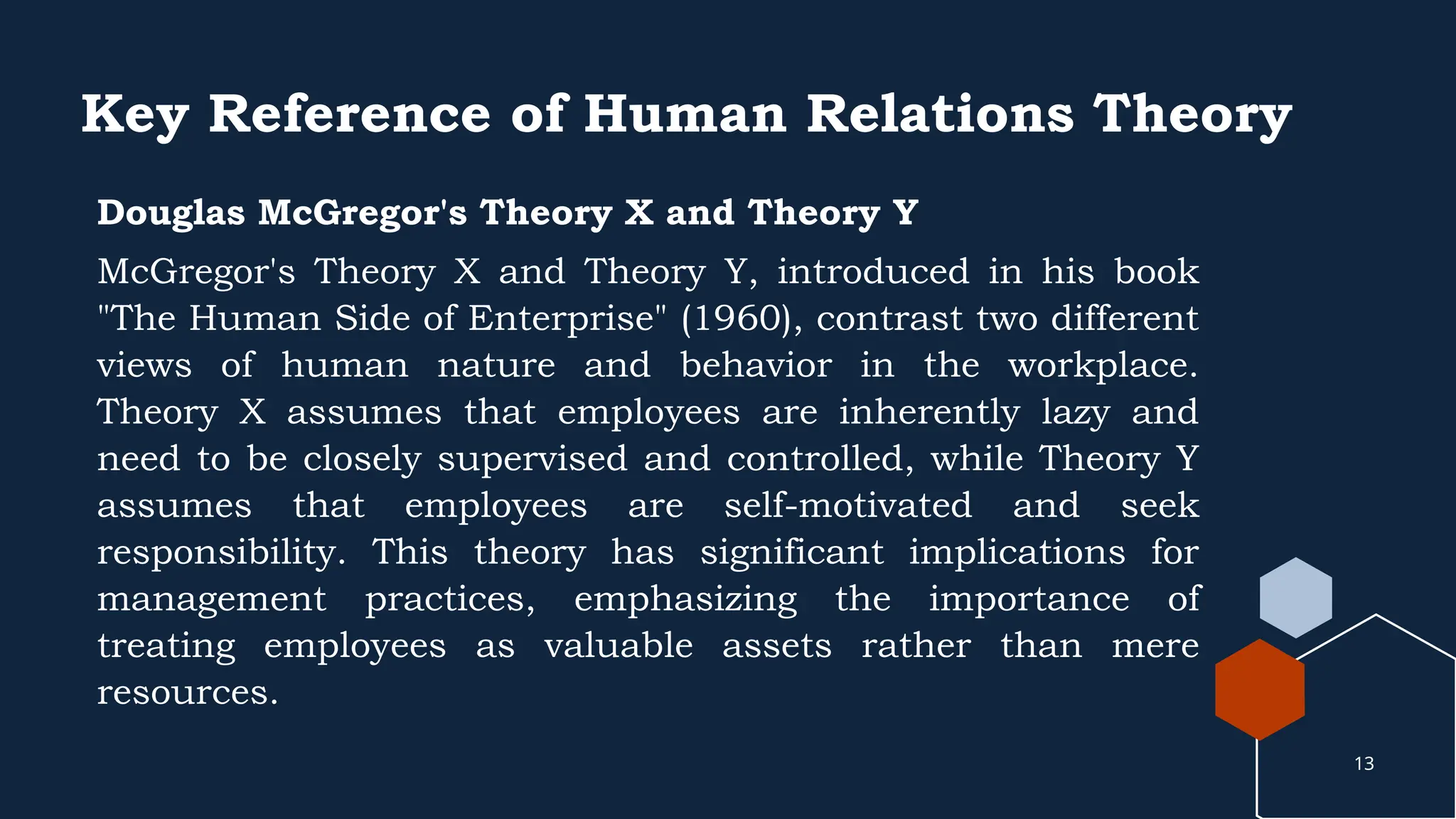 Key Reference of Human Relations Theory

Douglas McGregor's Theory X and Theory Y

McGregor's Theory X and Theory Y, introduced in his book "The Human Side of Enterprise" (1960), contrast two different views of human nature and behavior in the workplace. Theory X assumes that employees are inherently lazy and need to be closely supervised and controlled, while Theory Y assumes that employees are self-motivated and seek responsibility. This theory has significant implications for management practices, emphasizing the importance of treating employees as valuable assets rather than mere resources.

13